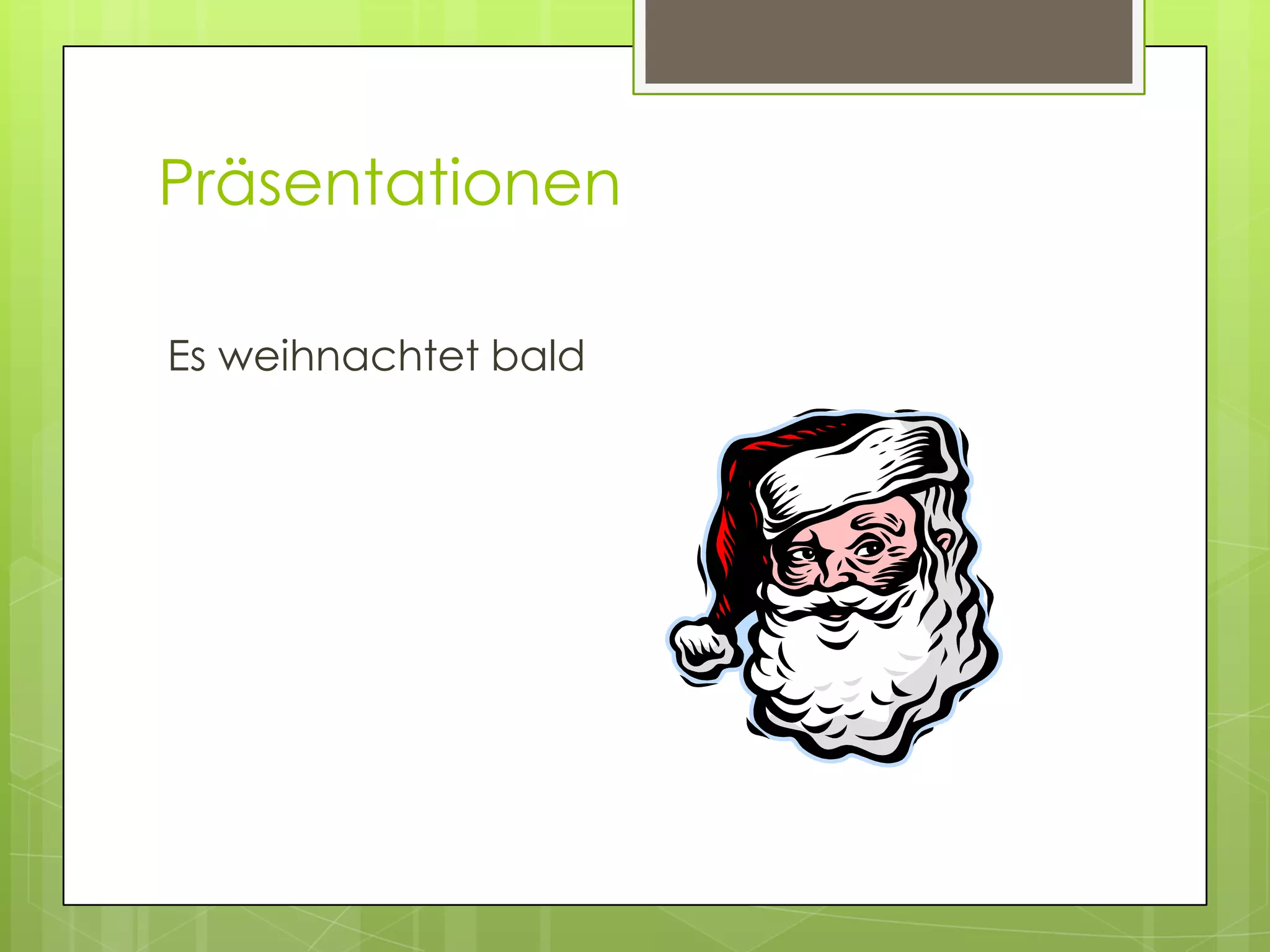 Präsentationen

Es weihnachtet bald